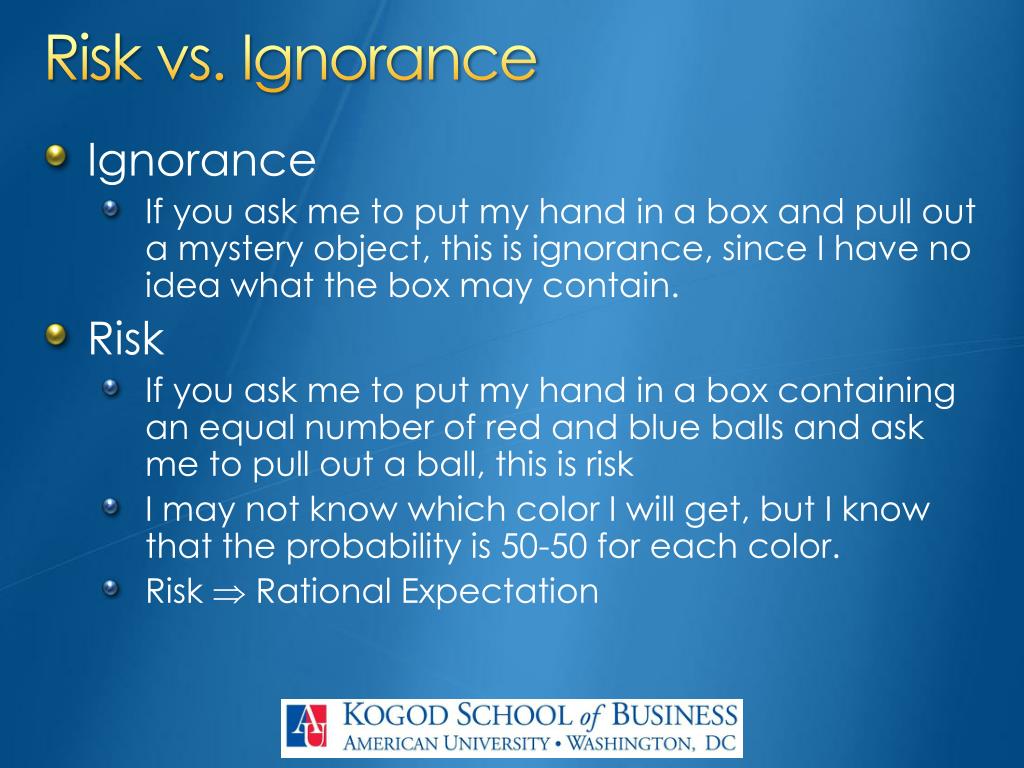 Risk vs. Ignorance

Ignorance

If you ask me to put my hand in a box and pull out a mystery object, this is ignorance, since I have no idea what the box may contain.

Risk

If you ask me to put my hand in a box containing an equal number of red and blue balls and ask me to pull out a ball, this is risk

I may not know which color I will get, but I know that the probability is 50-50 for each color.

Risk $\Rightarrow$ Rational Expectation

AU KOGOD SCHOOL of BUSINESS
AMERICAN UNIVERSITY • WASHINGTON, DC